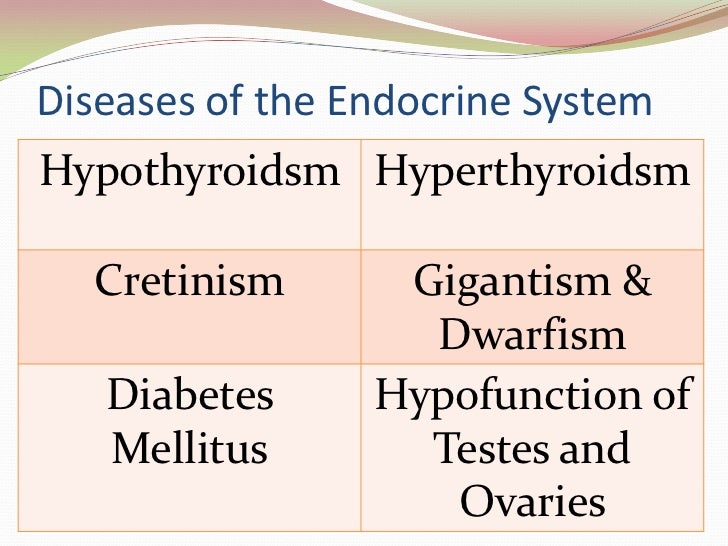 Diseases of the Endocrine System

| Hypothyroidsm | Hyperthyroidsm |
|---|---|
| Cretinism | Gigantism & Dwarfism |
| Diabetes Mellitus | Hypofunction of Testes and Ovaries |